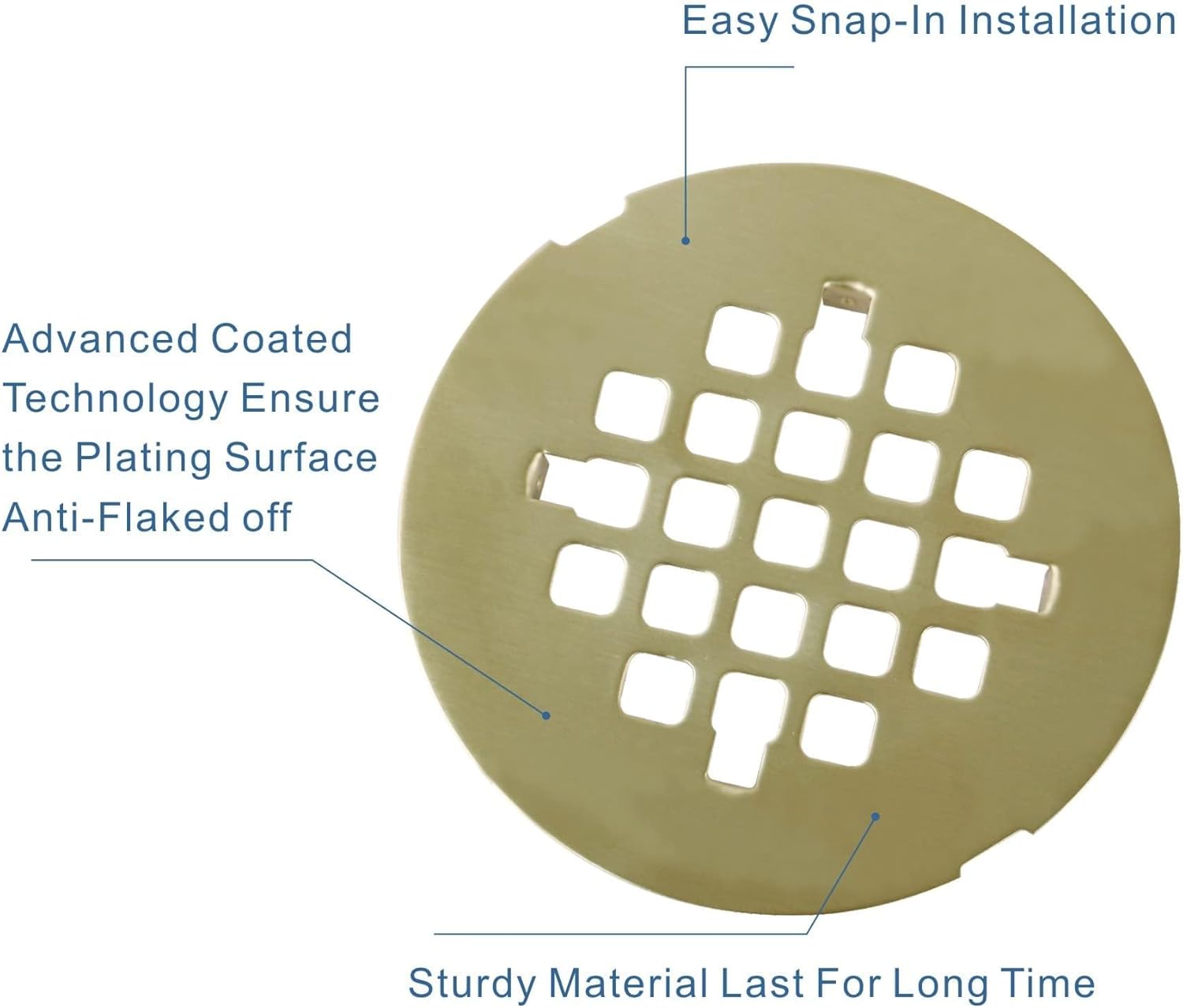 Easy Snap-In Installation

Advanced Coated Technology Ensure the Plating Surface Anti-Flaked off

Sturdy Material Last For Long Time